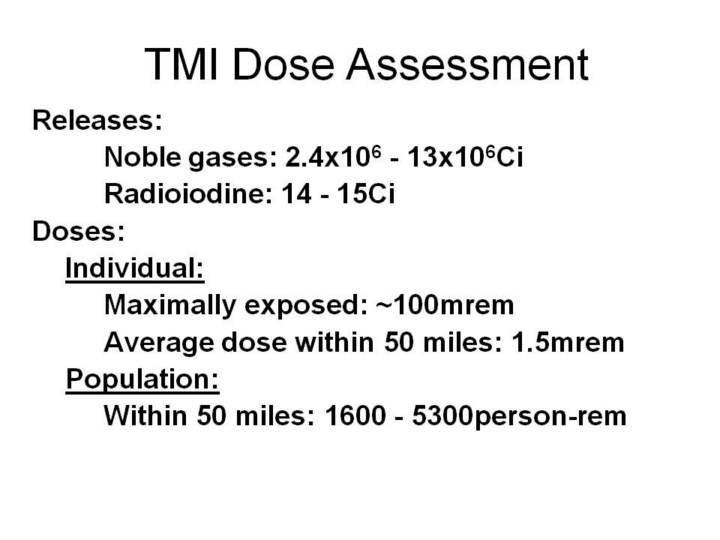 TMI Dose Assessment

Releases:

Noble gases: $2.4x10^6$ - $13x10^6$Ci

Radioiodine: 14 - 15Ci

Doses:

Individual:

Maximally exposed: ~100mrem

Average dose within 50 miles: 1.5mrem

Population:

Within 50 miles: 1600 - 5300person-rem